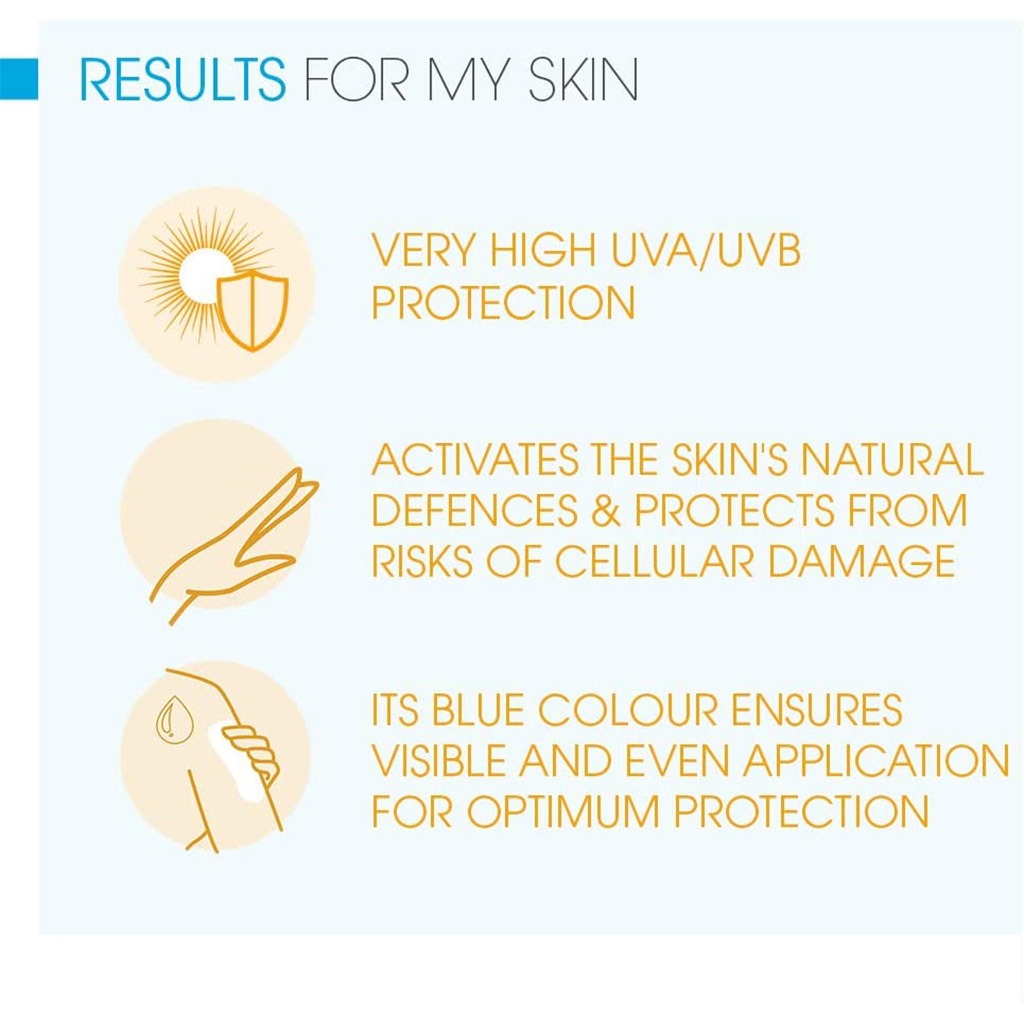 RESULTS FOR MY SKIN

VERY HIGH UVA/UVB PROTECTION

ACTIVATES THE SKIN'S NATURAL DEFENCES & PROTECTS FROM RISKS OF CELLULAR DAMAGE

ITS BLUE COLOUR ENSURES VISIBLE AND EVEN APPLICATION FOR OPTIMUM PROTECTION